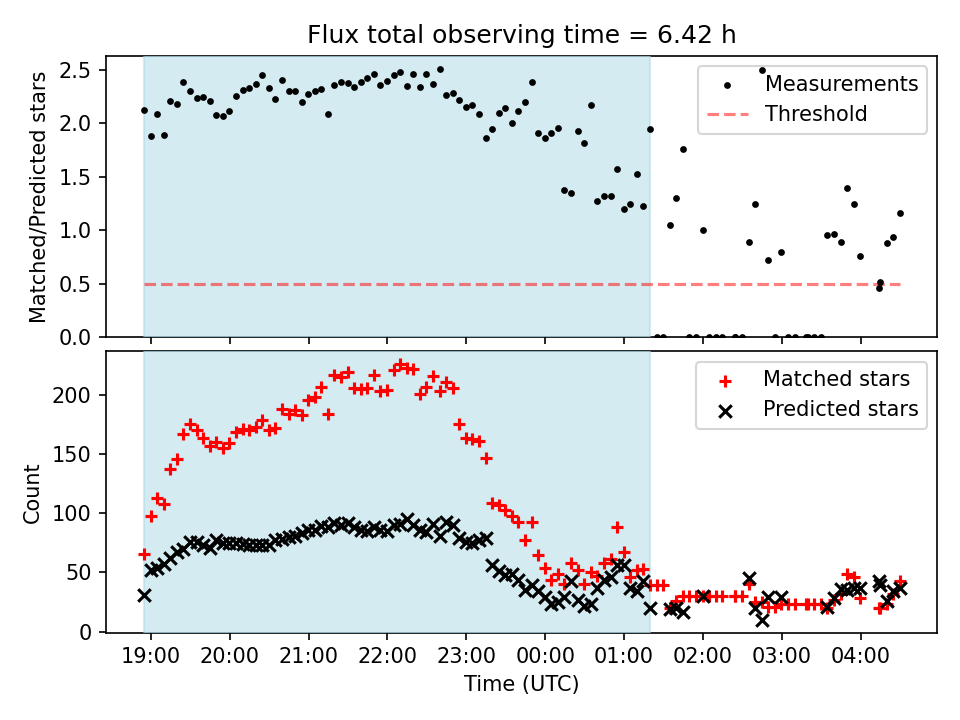 Flux total observing time = 6.42 h

Matched/Predicted stars

2.5
2.0
1.5
1.0
0.5
0.0

Measurements
Threshold

Count

200
150
100
50
0

Matched stars
Predicted stars

19:00
20:00
21:00
22:00
23:00
00:00
01:00
02:00
03:00
04:00

Time (UTC)